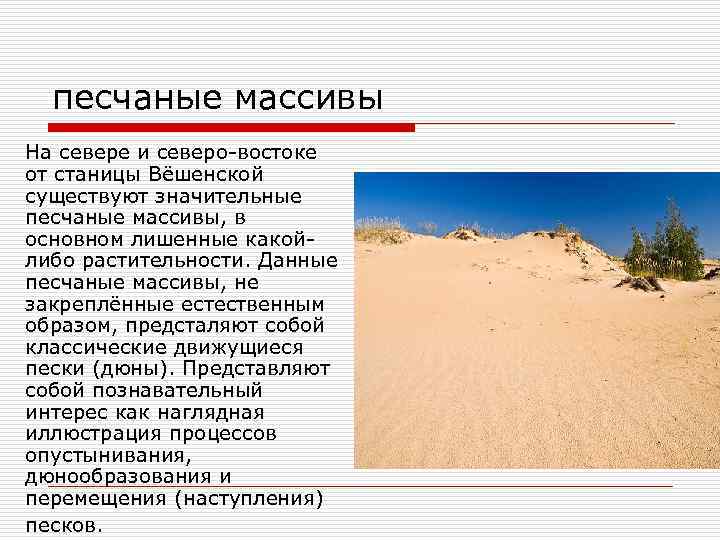 песчаные массивы

На севере и северо-востоке от станицы Вёшенской существуют значительные песчаные массивы, в основном лишенные какой-либо растительности. Данные песчаные массивы, не закреплённые естественным образом, предсталяют собой классические движущиеся пески (дюны). Представляют собой познавательный интерес как наглядная иллюстрация процессов опустынивания, дюнообразования и перемещения (наступления) песков.